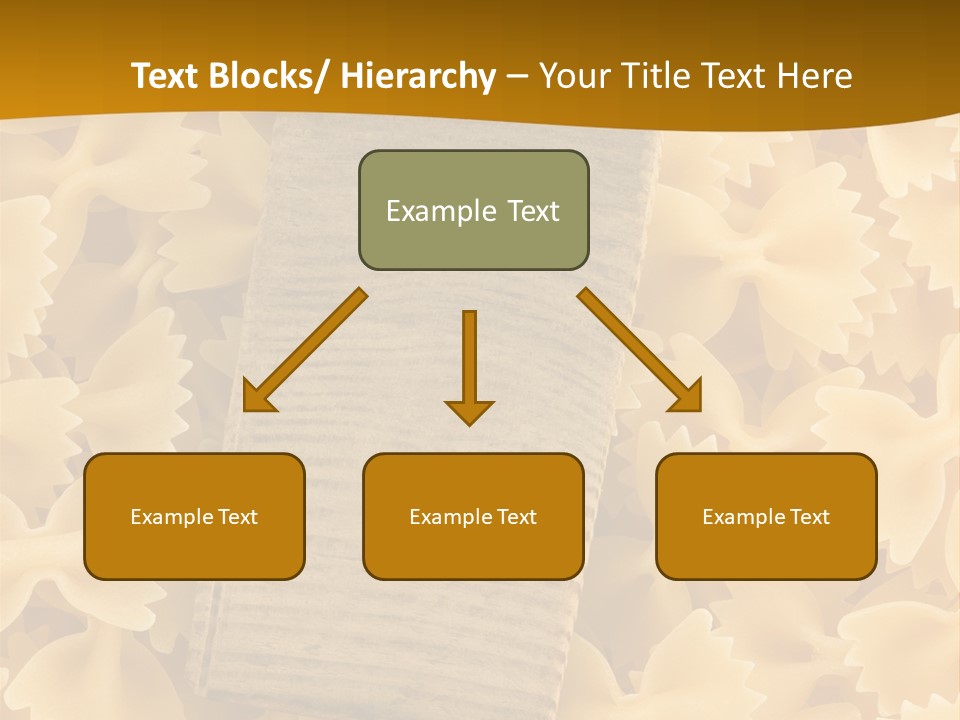 Text Blocks/ Hierarchy – Your Title Text Here

Example Text

Example Text

Example Text

Example Text